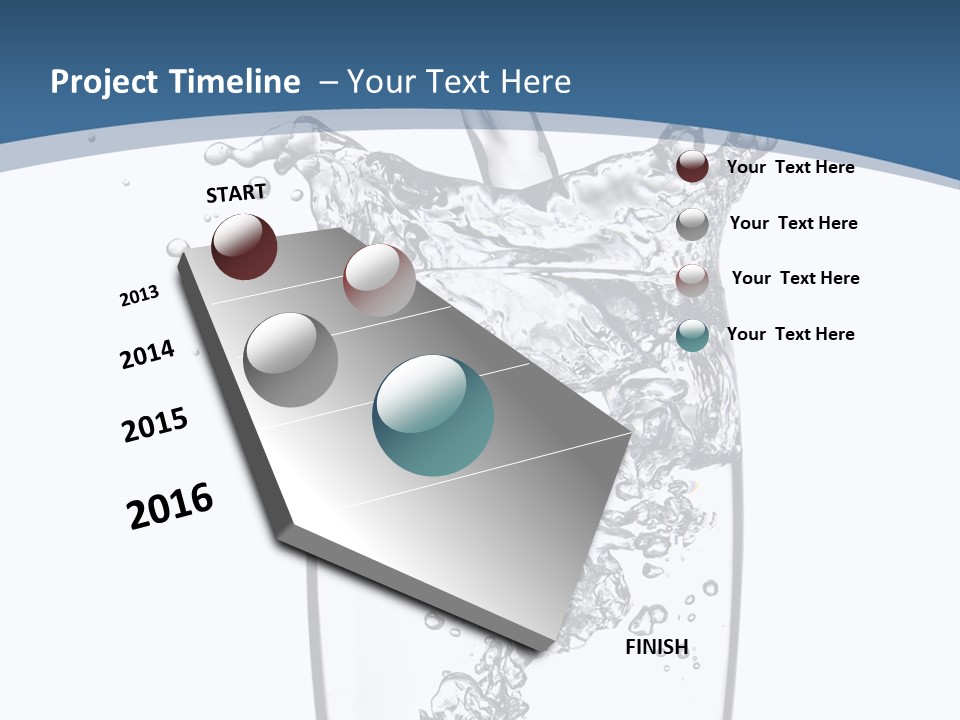 Project Timeline – Your Text Here

START

2013

2014

2015

2016

FINISH

Your Text Here

Your Text Here

Your Text Here

Your Text Here